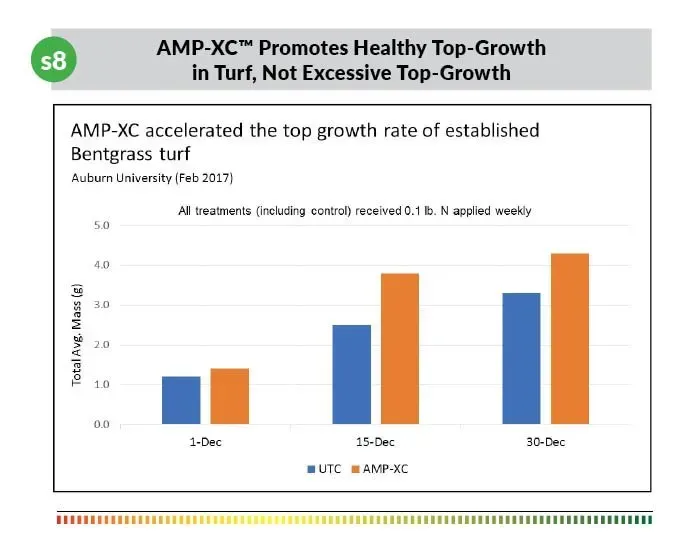 s8

AMP-XC™ Promotes Healthy Top-Growth in Turf, Not Excessive Top-Growth

AMP-XC accelerated the top growth rate of established Bentgrass turf

Auburn University (Feb 2017)

All treatments (including control) received 0.1 lb. N applied weekly

Total Avg. Mass (g)

5.0
4.0
3.0
2.0
1.0
0.0

1-Dec
15-Dec
30-Dec

UTC
AMP-XC